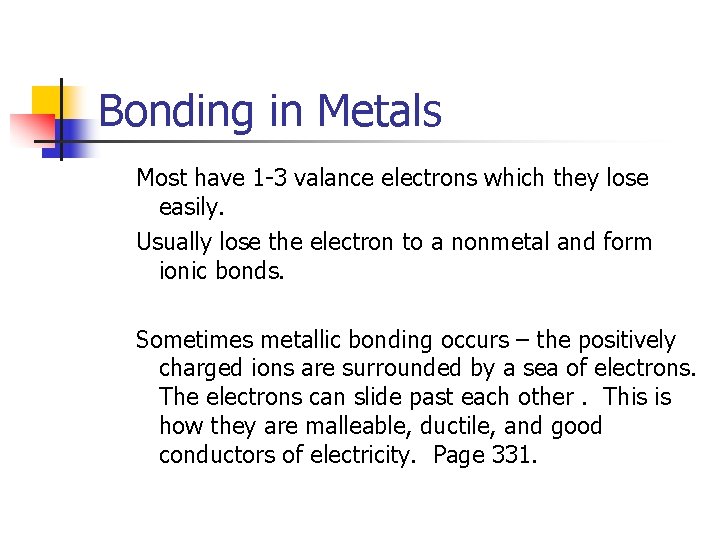 Bonding in Metals

Most have 1-3 valance electrons which they lose easily.

Usually lose the electron to a nonmetal and form ionic bonds.

Sometimes metallic bonding occurs – the positively charged ions are surrounded by a sea of electrons. The electrons can slide past each other . This is how they are malleable, ductile, and good conductors of electricity. Page 331.